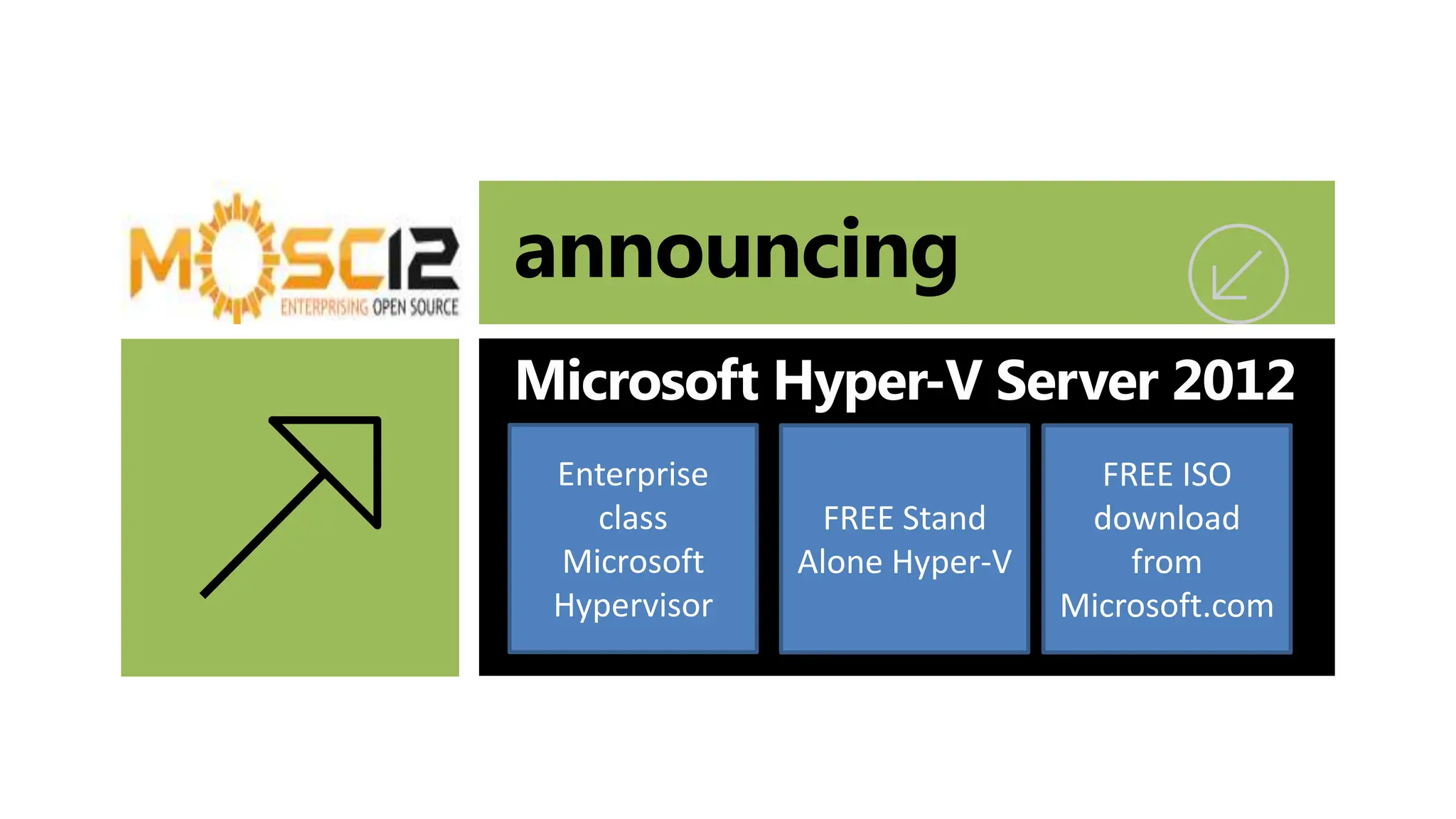 MOSC12
ENTERPRISING OPEN SOURCE

announcing

Microsoft Hyper-V Server 2012

Enterprise class Microsoft Hypervisor

FREE Stand Alone Hyper-V

FREE ISO download from Microsoft.com